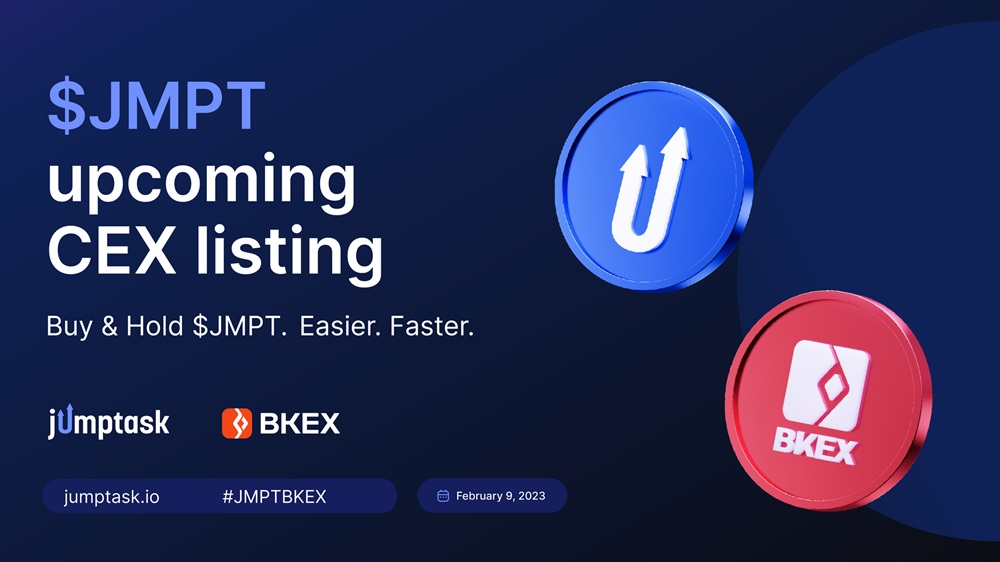 $JMPT upcoming CEX listing

Buy & Hold $JMPT. Easier. Faster.

jumptask BKEX

jumptask.io #JMPTBKEX

February 9, 2023

BKEX